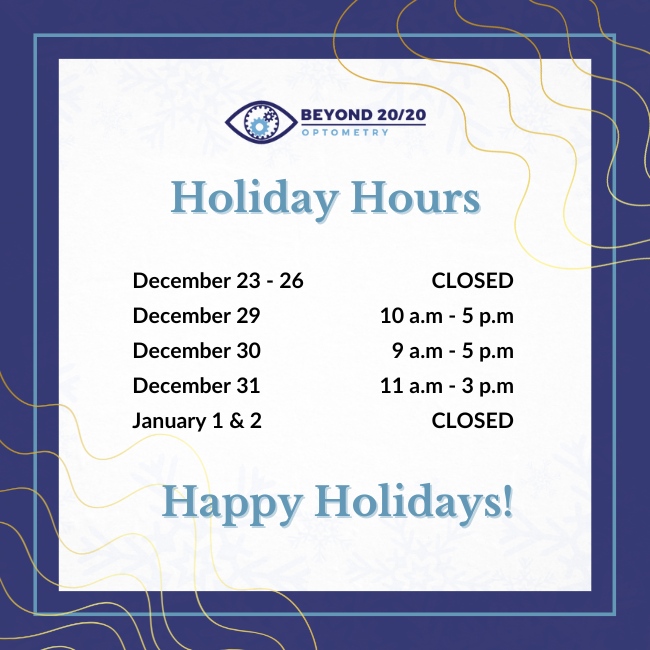 BEYOND 20/20
OPTOMETRY

Holiday Hours

| | |
|---|---|
| December 23 - 26 | CLOSED |
| December 29 | 10 a.m - 5 p.m |
| December 30 | 9 a.m - 5 p.m |
| December 31 | 11 a.m - 3 p.m |
| January 1 & 2 | CLOSED |

Happy Holidays!